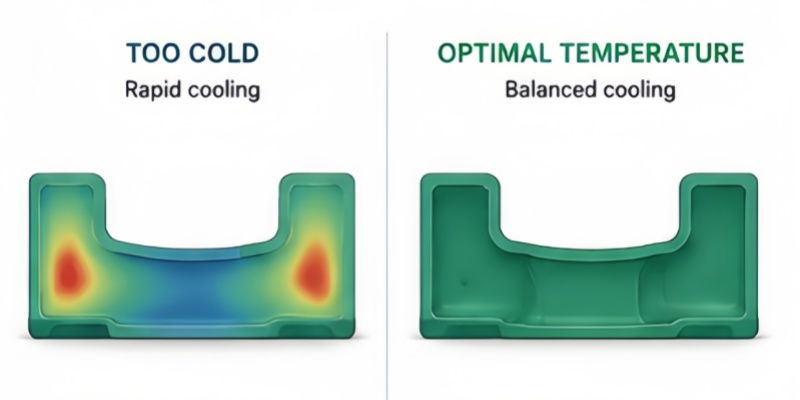 TOO COLD
Rapid cooling

OPTIMAL TEMPERATURE
Balanced cooling